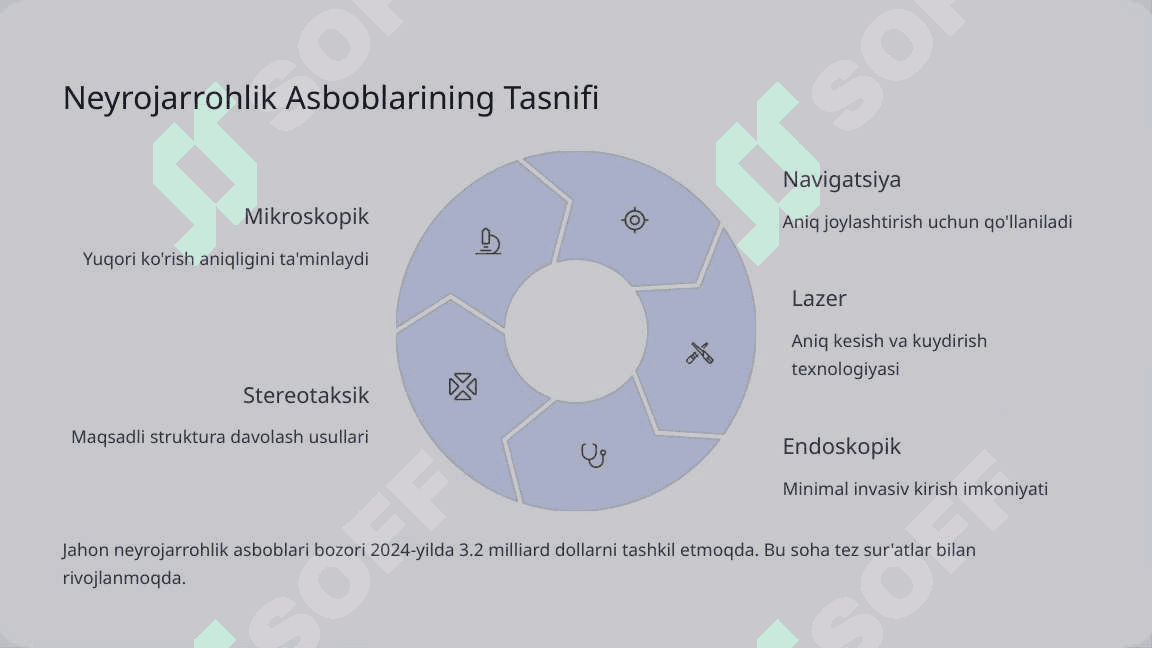 Neyrojarrohlik Asboblarining Tasnifi

Mikroskopik

Yuqori ko'rish aniqligini ta'minlaydi

Stereotaksik

Maqsadli struktura davolash usullari

Navigatsiya

Aniq joylashtirish uchun qo'llaniladi

Lazer

Aniq kesish va kuydirish texnologiyasi

Endoskopik

Minimal invasiv kirish imkoniyati

Jahon neyrojarrohlik asboblari bozori 2024-yilda 3.2 milliard dollarni tashkil etmoqda. Bu soha tez sur'atlar bilan rivojlanmoqda.

SOFF SOFF SOFF SOFF